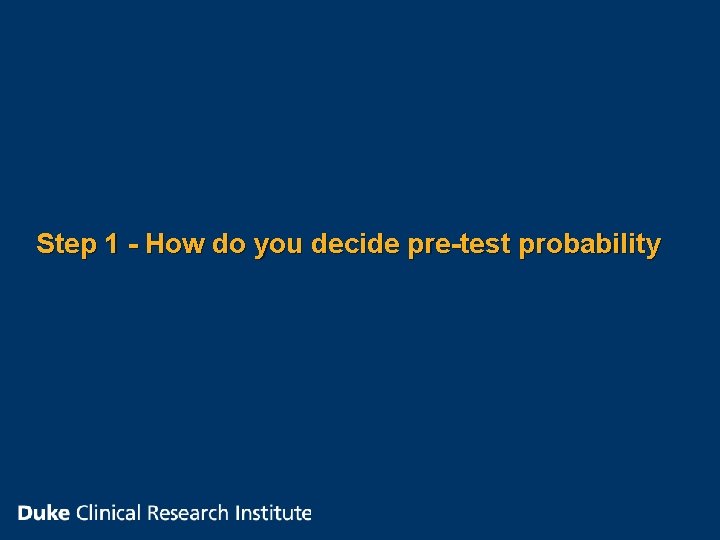 Step 1 - How do you decide pre-test probability

Duke Clinical Research Institute